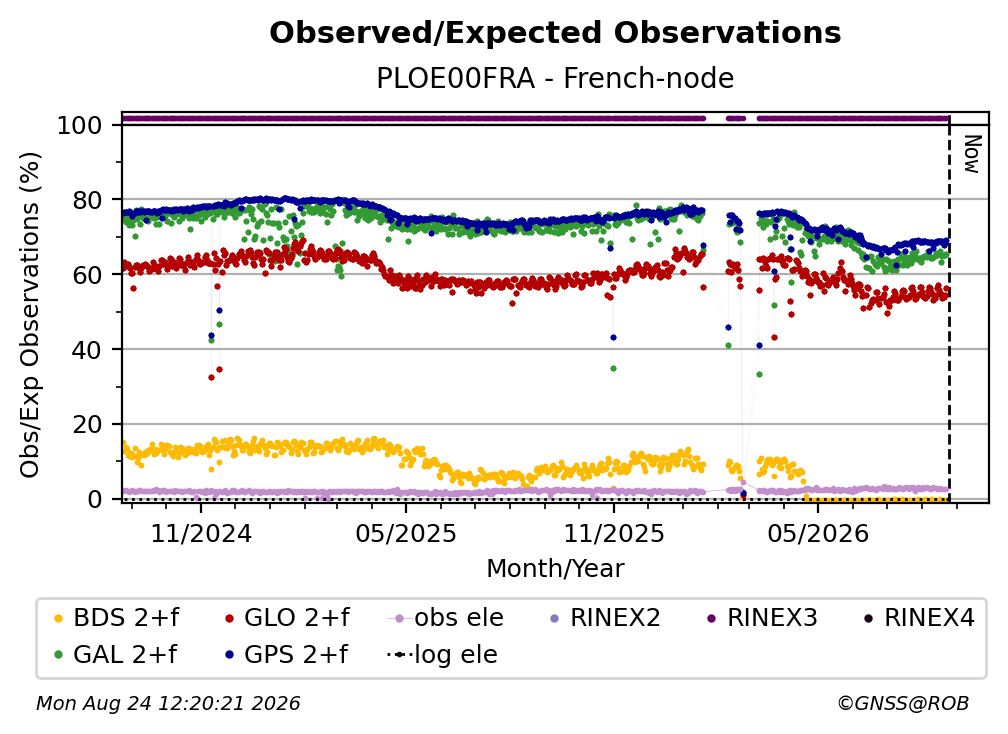 Observed/Expected Observations

PLOE00FRA - French-node

Obs/Exp Observations (%)

100
80
60
40
20
0

Now

11/2024
05/2025
11/2025
05/2026

Month/Year

BDS 2+f
GLO 2+f
obs ele
RINEX2
RINEX3
RINEX4
GAL 2+f
GPS 2+f
log ele

Mon Aug 24 12:20:21 2026

©GNSS@ROB